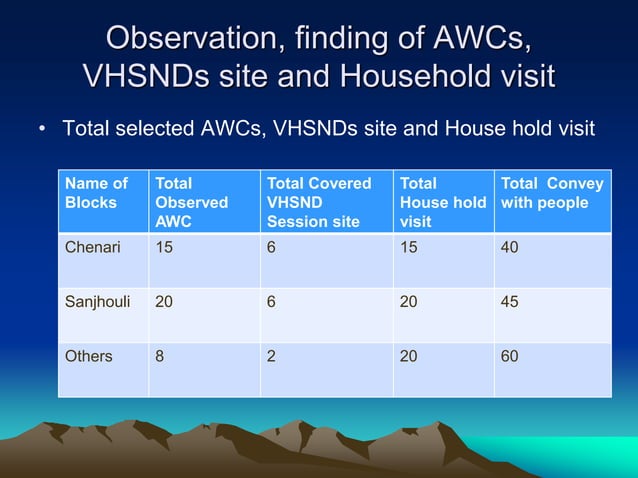 Observation, finding of AWCs, VHSNDs site and Household visit

• Total selected AWCs, VHSNDs site and House hold visit

| Name of Blocks | Total Observed AWC | Total Covered VHSND Session site | Total House hold visit | Total Convey with people |
|---|---|---|---|---|
| Chenari | 15 | 6 | 15 | 40 |
| Sanjhouli | 20 | 6 | 20 | 45 |
| Others | 8 | 2 | 20 | 60 |